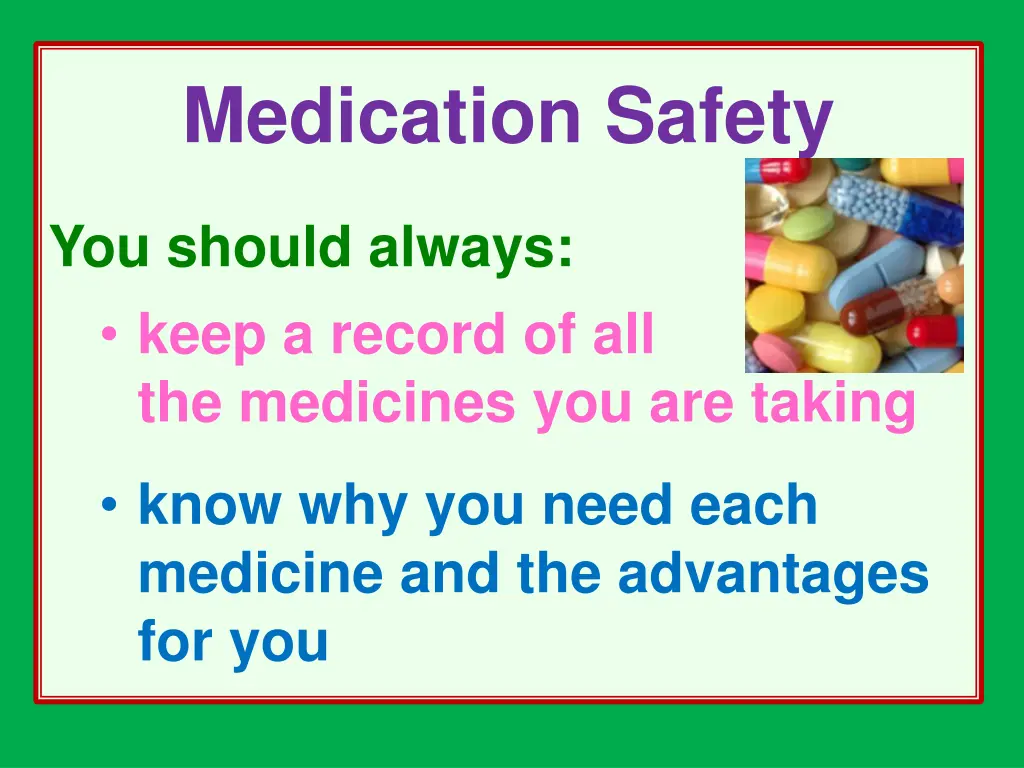 Medication Safety

You should always:

• keep a record of all the medicines you are taking

• know why you need each medicine and the advantages for you